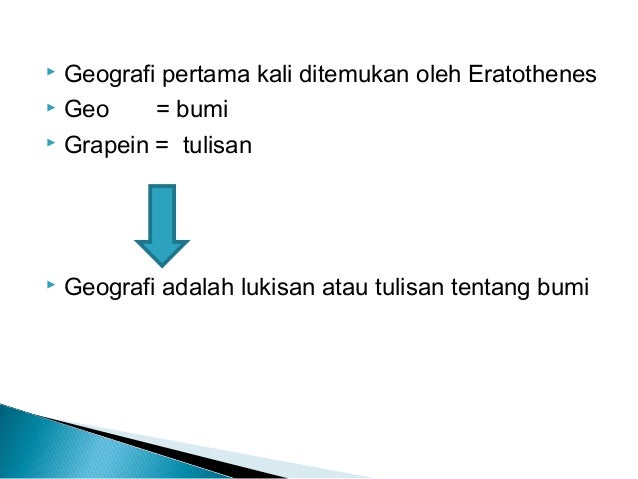 Geografi pertama kali ditemukan oleh Eratothenes
Geo = bumi
Grapein = tulisan

Geografi adalah lukisan atau tulisan tentang bumi